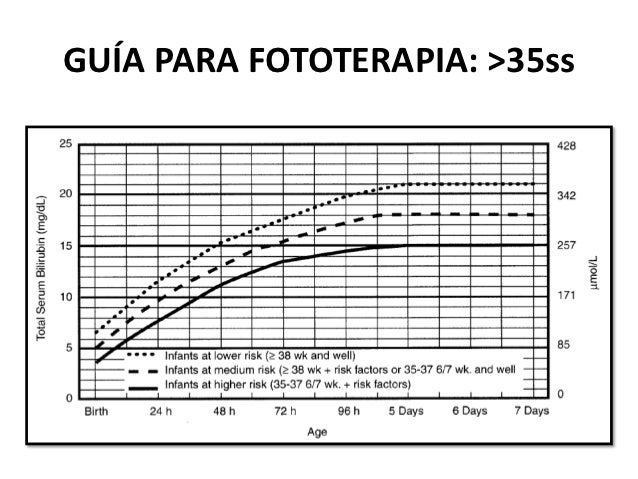 GUÍA PARA FOTOTERAPIA: >35ss

Total Serum Bilirubin (mg/dL)

25
20
15
10
5
0

428
342
257
171
85
0

µmol/L

Infants at lower risk (≥ 38 wk and well)
Infants at medium risk (≥ 38 wk + risk factors or 35-37 6/7 wk. and well
Infants at higher risk (35-37 6/7 wk. + risk factors)

Birth 24 h 48 h 72 h 96 h 5 Days 6 Days 7 Days

Age